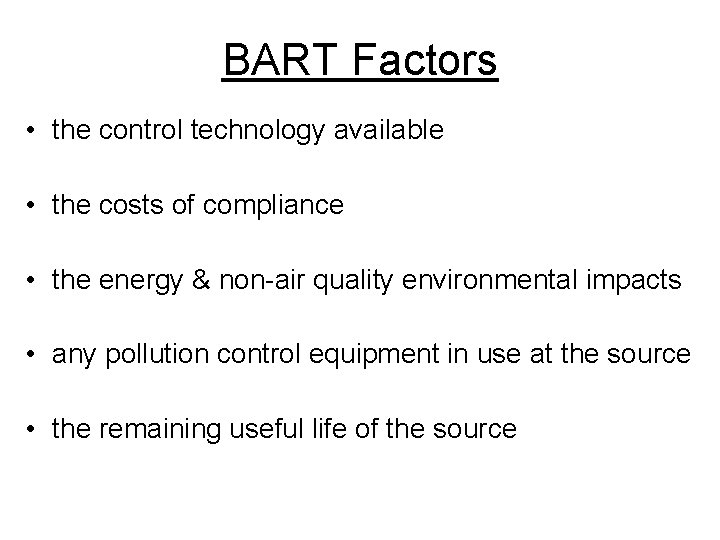 BART Factors

• the control technology available

• the costs of compliance

• the energy & non-air quality environmental impacts

• any pollution control equipment in use at the source

• the remaining useful life of the source